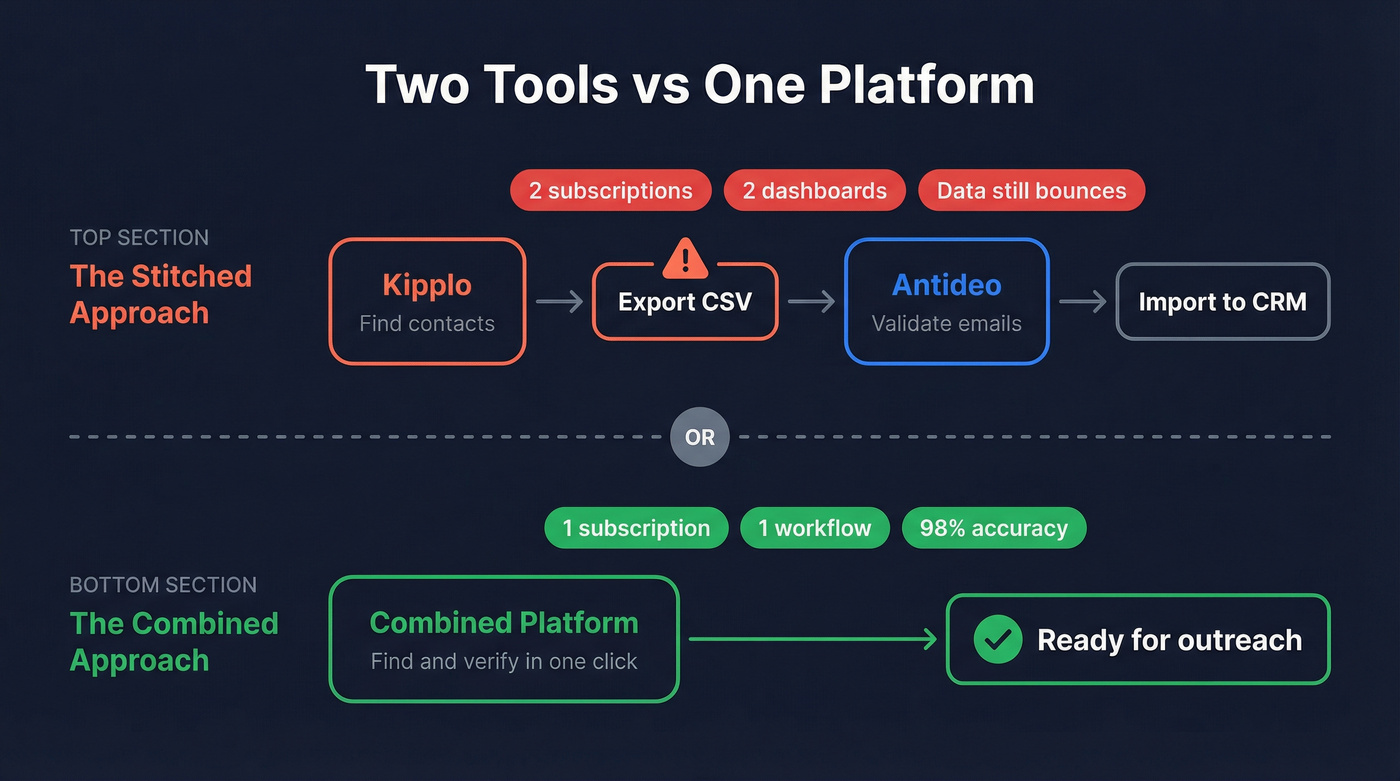 Two Tools vs One Platform

2 subscriptions
2 dashboards
Data still bounces

TOP SECTION
The Stitched Approach

Kipplo
Find contacts

Export CSV

Antideo
Validate emails

Import to CRM

OR

1 subscription
1 workflow
98% accuracy

BOTTOM SECTION
The Combined Approach

Combined Platform
Find and verify in one click

Ready for outreach